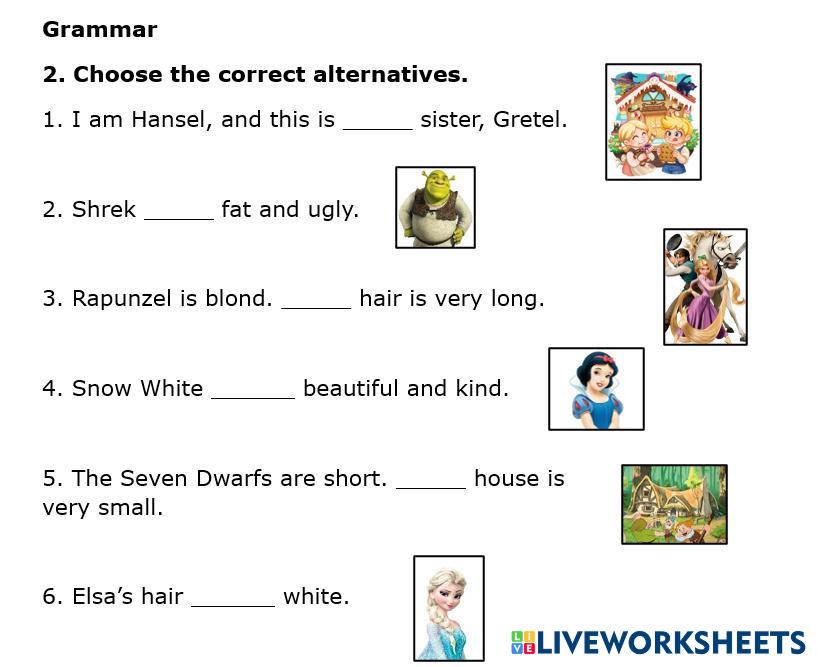 Grammar

2. Choose the correct alternatives.

1. I am Hansel, and this is ______ sister, Gretel.

2. Shrek ______ fat and ugly.

3. Rapunzel is blond. ______ hair is very long.

4. Snow White _______ beautiful and kind.

5. The Seven Dwarfs are short. ______ house is very small.

6. Elsa's hair _______ white.

LIVEWORKSHEETS